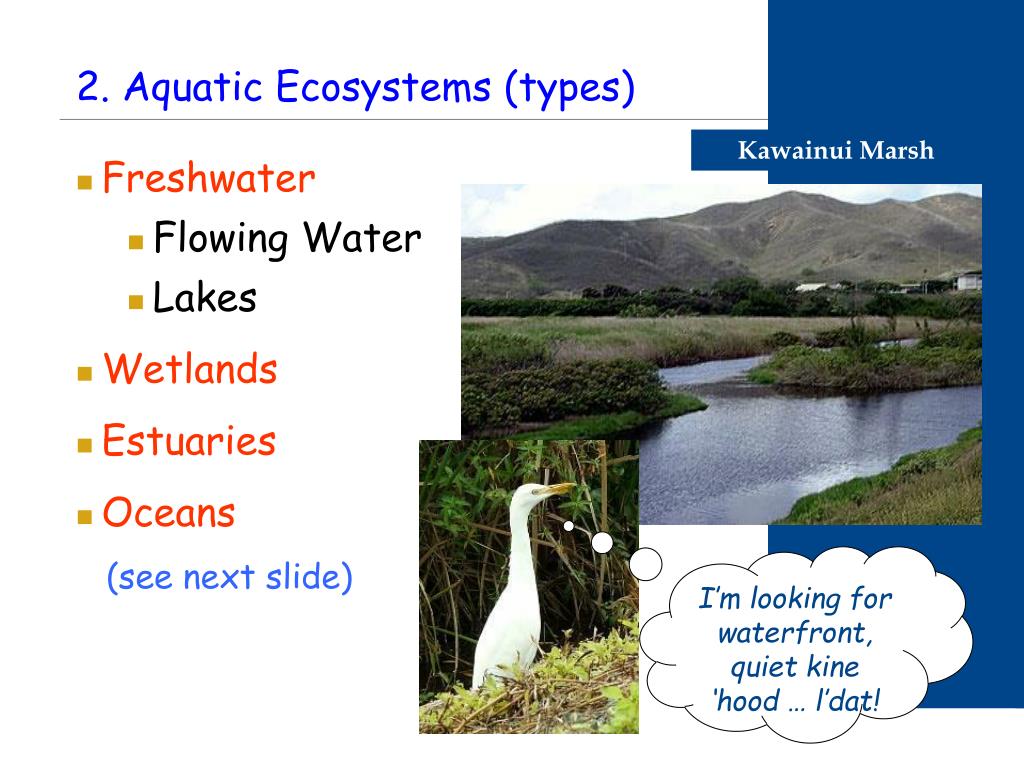 2. Aquatic Ecosystems (types)

Kawainui Marsh

Freshwater
Flowing Water
Lakes
Wetlands
Estuaries
Oceans
(see next slide)

I'm looking for waterfront, quiet kine 'hood … l'dat!